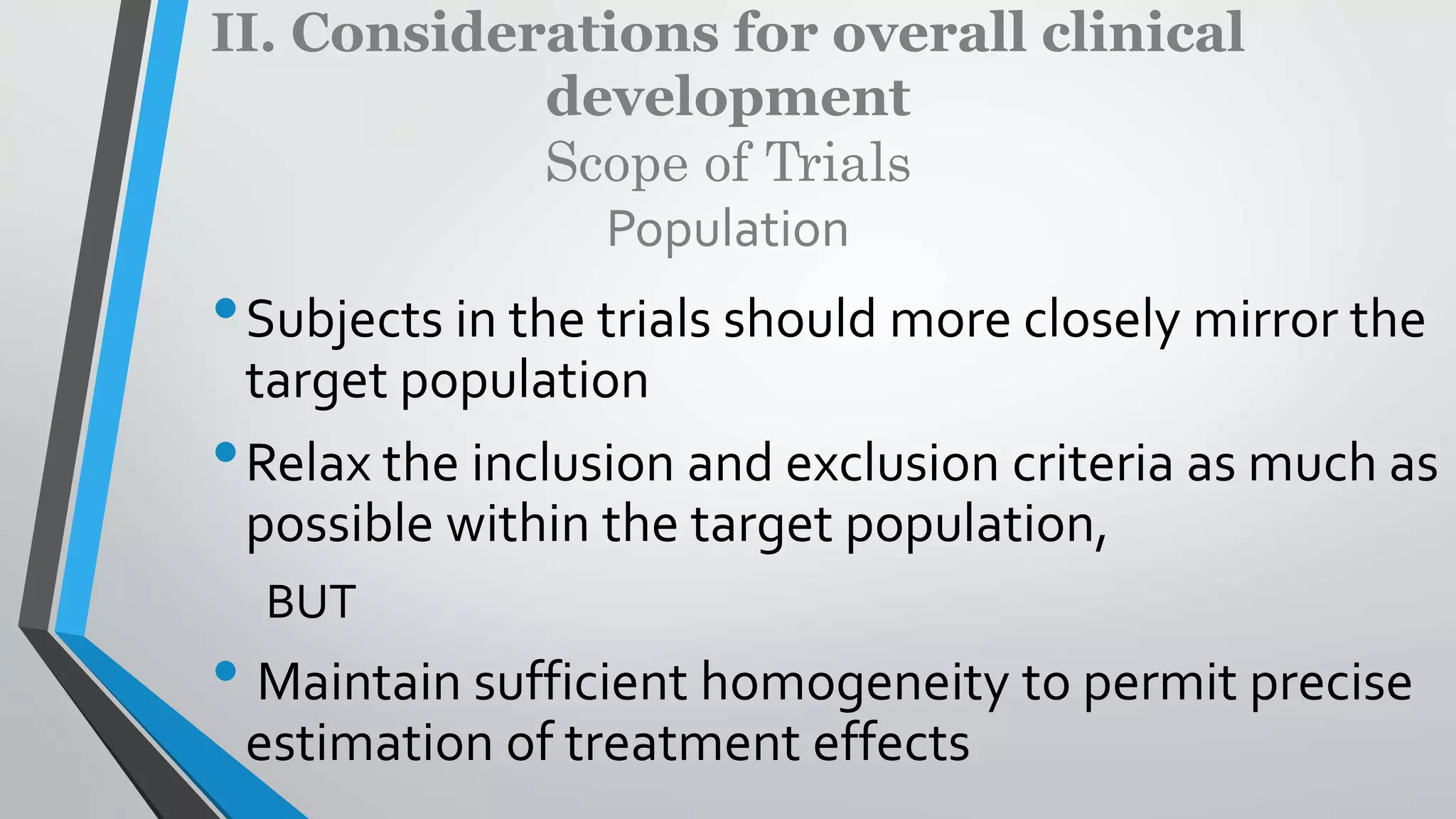 II. Considerations for overall clinical development
Scope of Trials
Population

• Subjects in the trials should more closely mirror the target population

• Relax the inclusion and exclusion criteria as much as possible within the target population,

BUT

• Maintain sufficient homogeneity to permit precise estimation of treatment effects